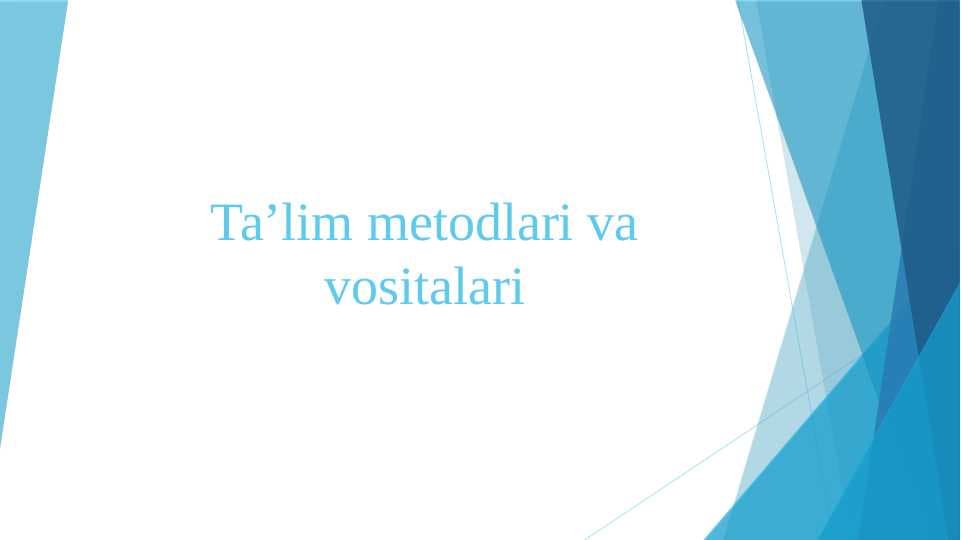 Ta’lim metodlari va vositalari